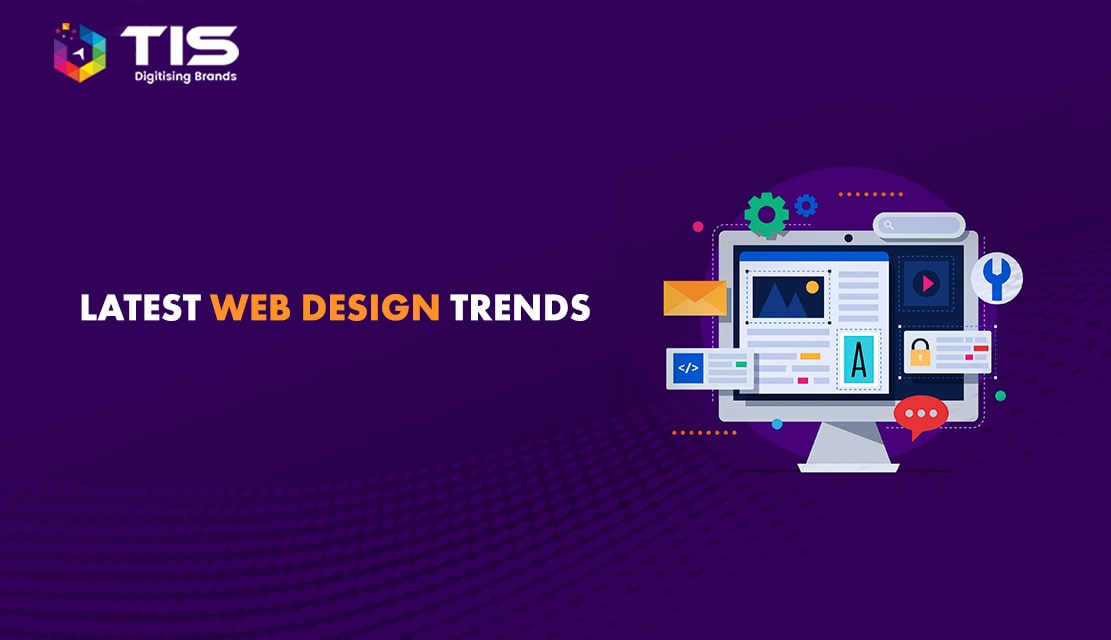 TIS
Digitising Brands

LATEST WEB DESIGN TRENDS

</>

A